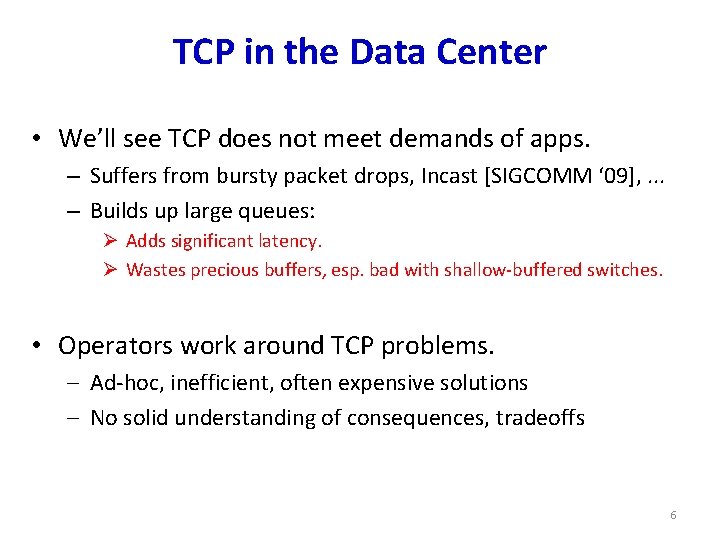 TCP in the Data Center

• We'll see TCP does not meet demands of apps.
– Suffers from bursty packet drops, Incast [SIGCOMM '09], ...
– Builds up large queues:
➢ Adds significant latency.
➢ Wastes precious buffers, esp. bad with shallow-buffered switches.

• Operators work around TCP problems.
– Ad-hoc, inefficient, often expensive solutions
– No solid understanding of consequences, tradeoffs

6